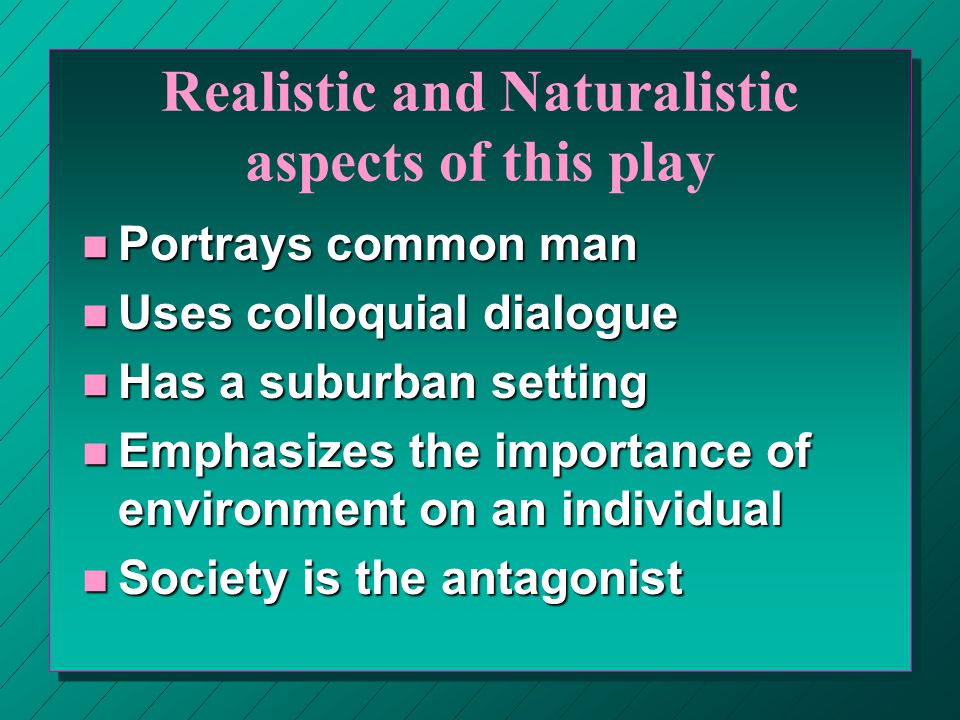 Realistic and Naturalistic aspects of this play

- Portrays common man
- Uses colloquial dialogue
- Has a suburban setting
- Emphasizes the importance of environment on an individual
- Society is the antagonist